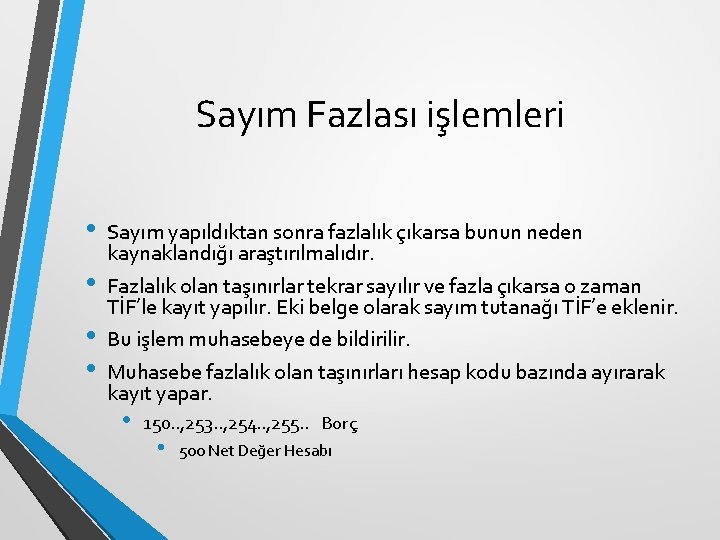 Sayım Fazlası işlemleri

• Sayım yapıldıktan sonra fazlalık çıkarsa bunun neden kaynaklandığı araştırılmalıdır.
• Fazlalık olan taşınırlar tekrar sayılır ve fazla çıkarsa o zaman TİF'le kayıt yapılır. Eki belge olarak sayım tutanağı TİF'e eklenir.
• Bu işlem muhasebeye de bildirilir.
• Muhasebe fazlalık olan taşınırları hesap kodu bazında ayırarak kayıt yapar.
• 150..,253..,254..,255.. Borç
• 500 Net Değer Hesabı